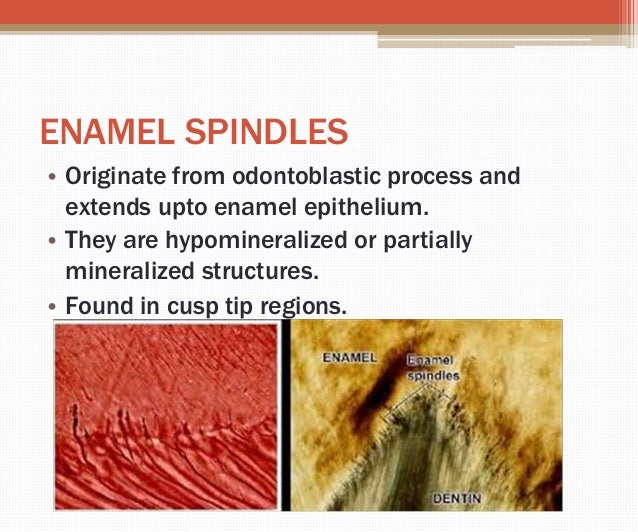 ENAMEL SPINDLES

• Originate from odontoblastic process and extends upto enamel epithelium.
• They are hypomineralized or partially mineralized structures.
• Found in cusp tip regions.

ENAMEL
Enamel spindles
DENTIN